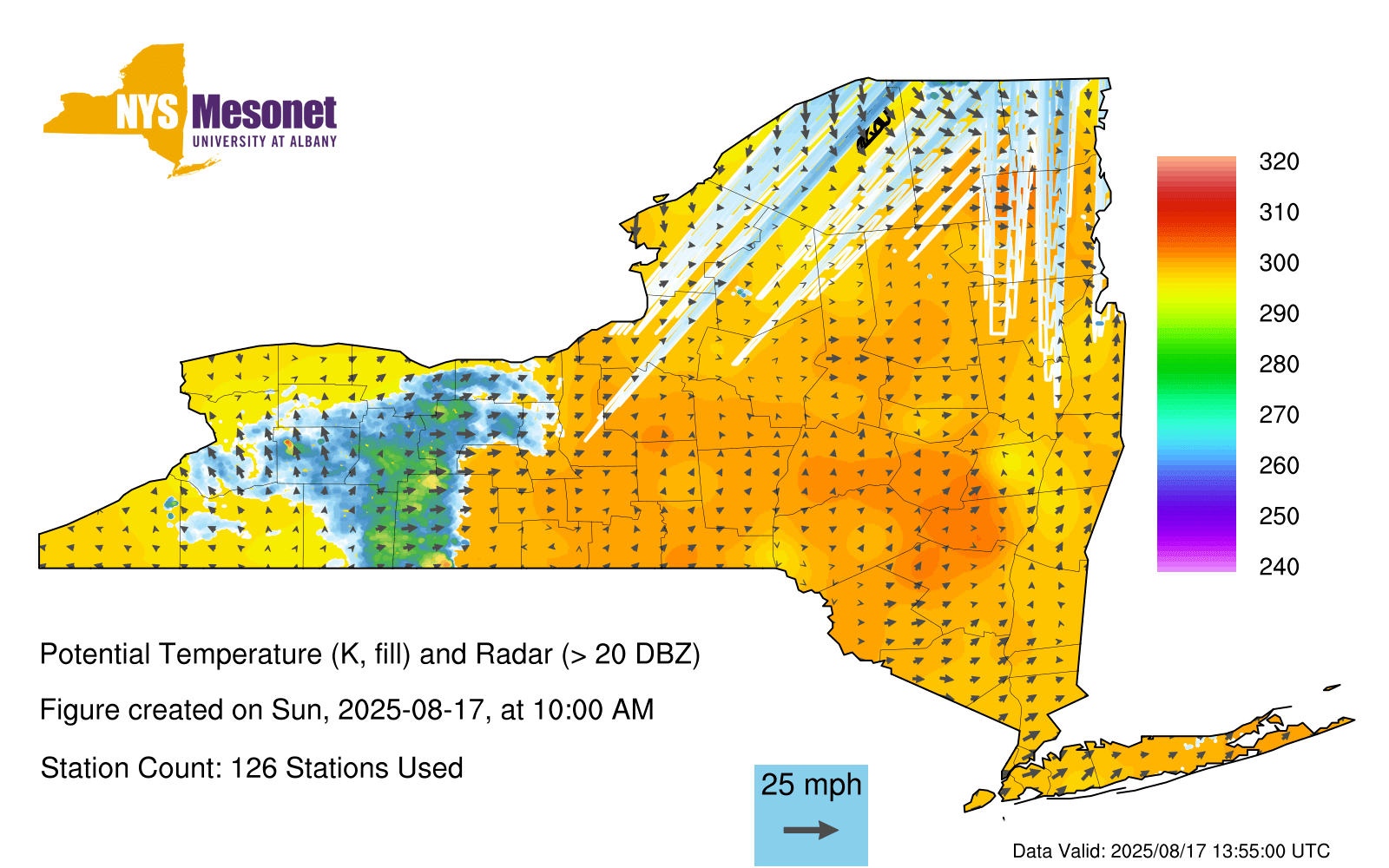 NYS Mesonet
UNIVERSITY AT ALBANY

320
310
300
290
280
270
260
250
240

Potential Temperature (K, fill) and Radar (> 20 DBZ)

Figure created on Sun, 2025-08-17, at 10:00 AM

Station Count: 126 Stations Used

25 mph

Data Valid: 2025/08/17 13:55:00 UTC